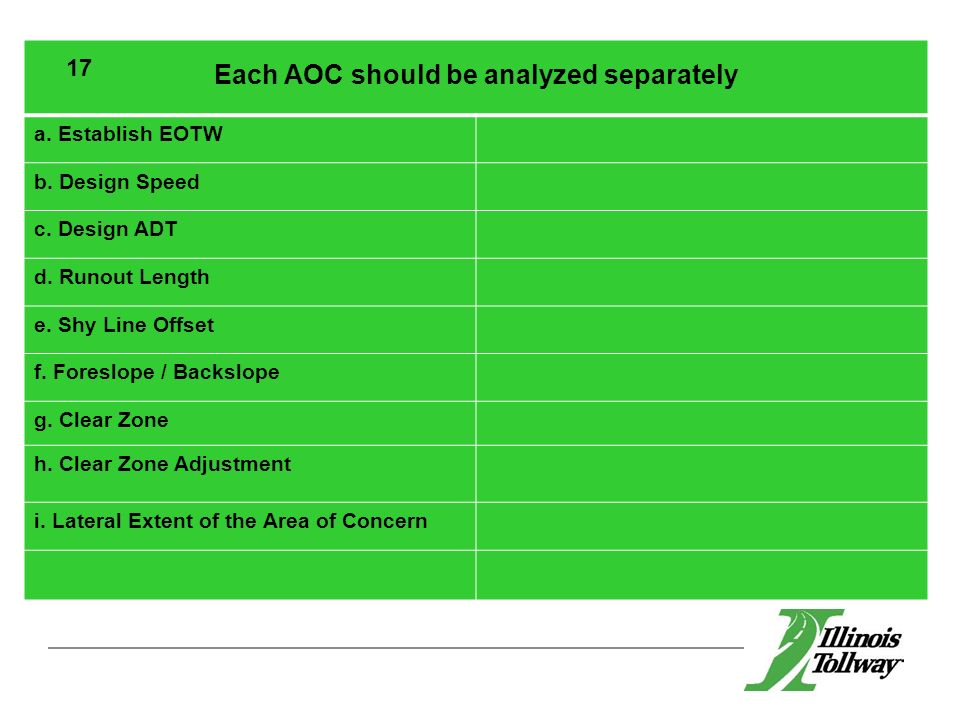 17

Each AOC should be analyzed separately

| | |
|---|---|
| a. Establish EOTW | |
| b. Design Speed | |
| c. Design ADT | |
| d. Runout Length | |
| e. Shy Line Offset | |
| f. Foreslope / Backslope | |
| g. Clear Zone | |
| h. Clear Zone Adjustment | |
| i. Lateral Extent of the Area of Concern | |
| | |

Illinois Tollway